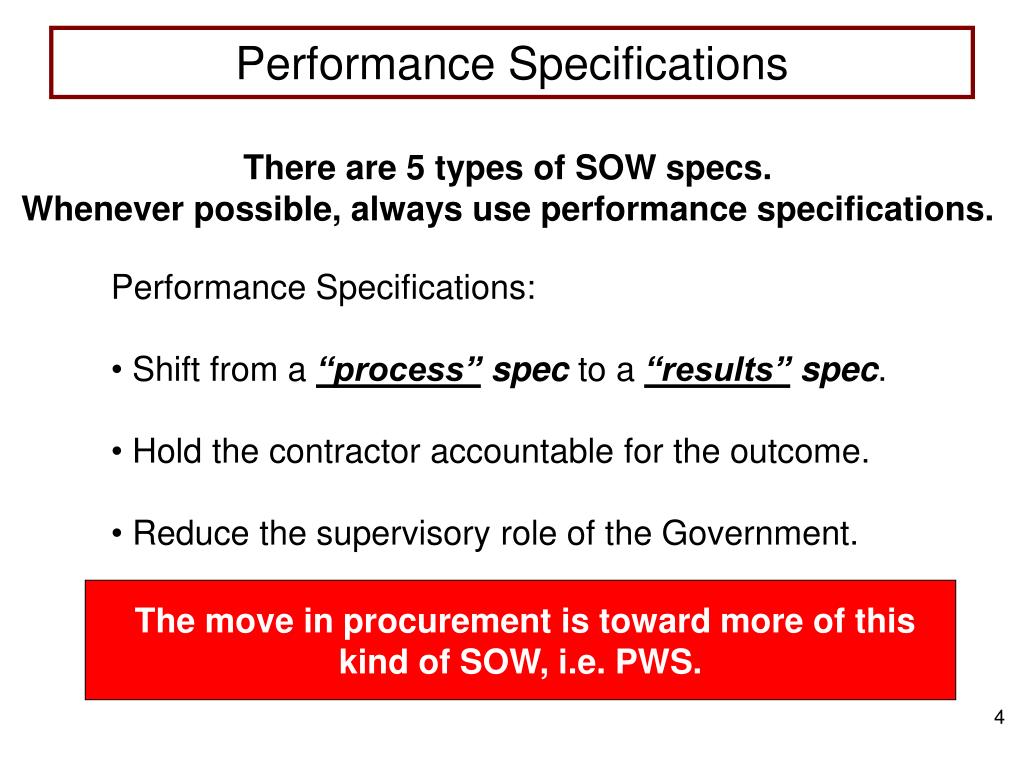 Performance Specifications

There are 5 types of SOW specs.
Whenever possible, always use performance specifications.

Performance Specifications:

• Shift from a “process” spec to a “results” spec.

• Hold the contractor accountable for the outcome.

• Reduce the supervisory role of the Government.

The move in procurement is toward more of this kind of SOW, i.e. PWS.

4